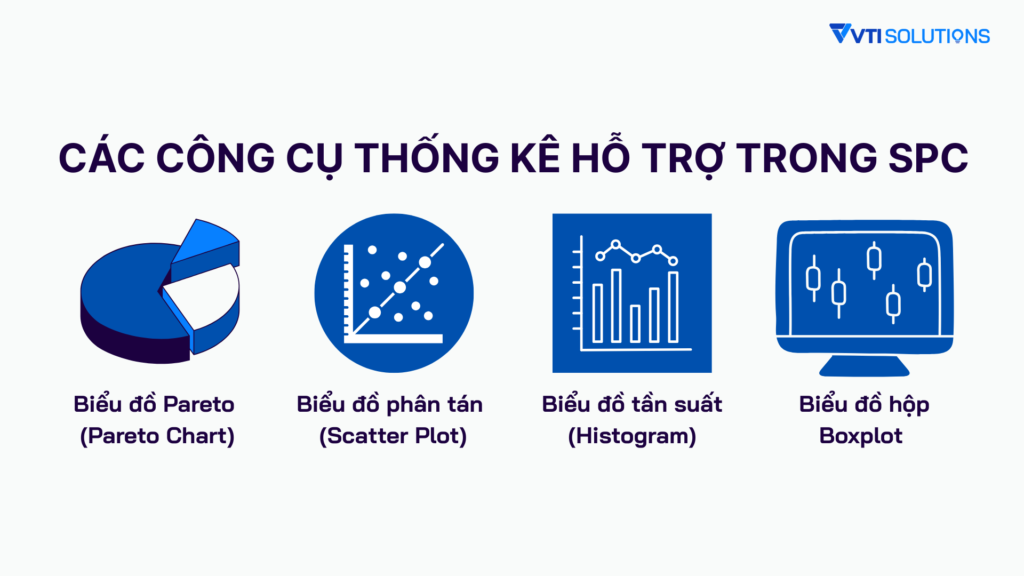 VTI SOLUTIONS

CÁC CÔNG CỤ THỐNG KÊ HỖ TRỢ TRONG SPC

Biểu đồ Pareto (Pareto Chart)

Biểu đồ phân tán (Scatter Plot)

Biểu đồ tần suất (Histogram)

Biểu đồ hộp Boxplot